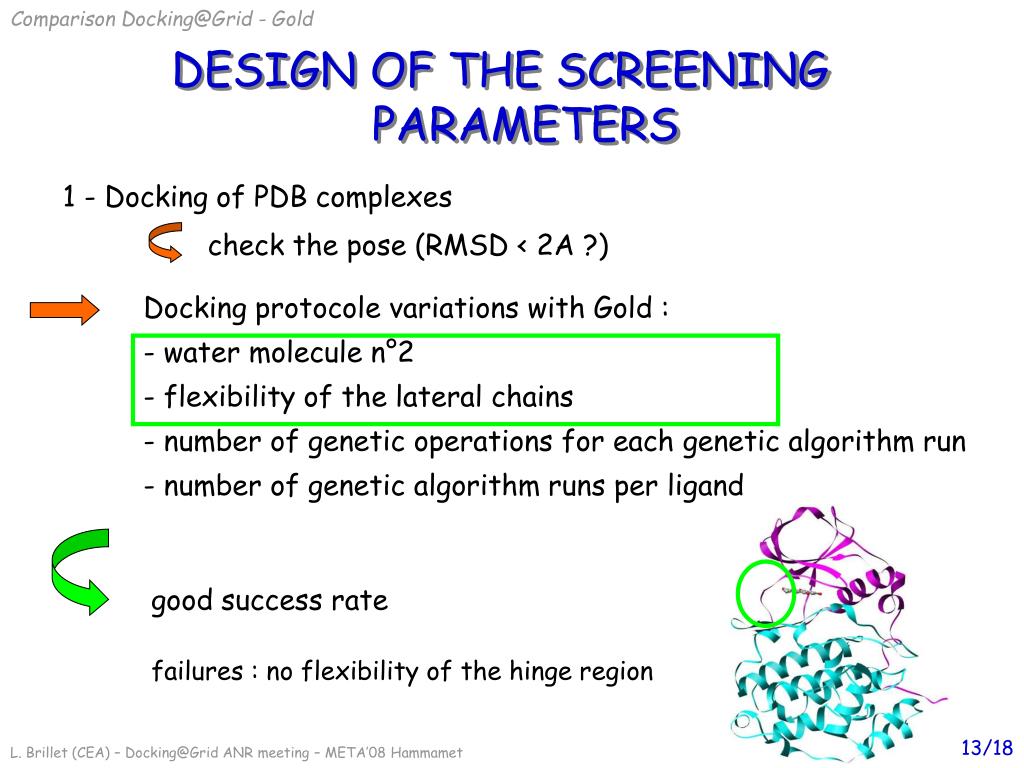 Comparison Docking@Grid - Gold

DESIGN OF THE SCREENING PARAMETERS

1 - Docking of PDB complexes

check the pose (RMSD < 2A ?)

Docking protocole variations with Gold :
- water molecule n°2
- flexibility of the lateral chains
- number of genetic operations for each genetic algorithm run
- number of genetic algorithm runs per ligand

good success rate

failures : no flexibility of the hinge region

L. Brillet (CEA) – Docking@Grid ANR meeting – META'08 Hammamet

13/18